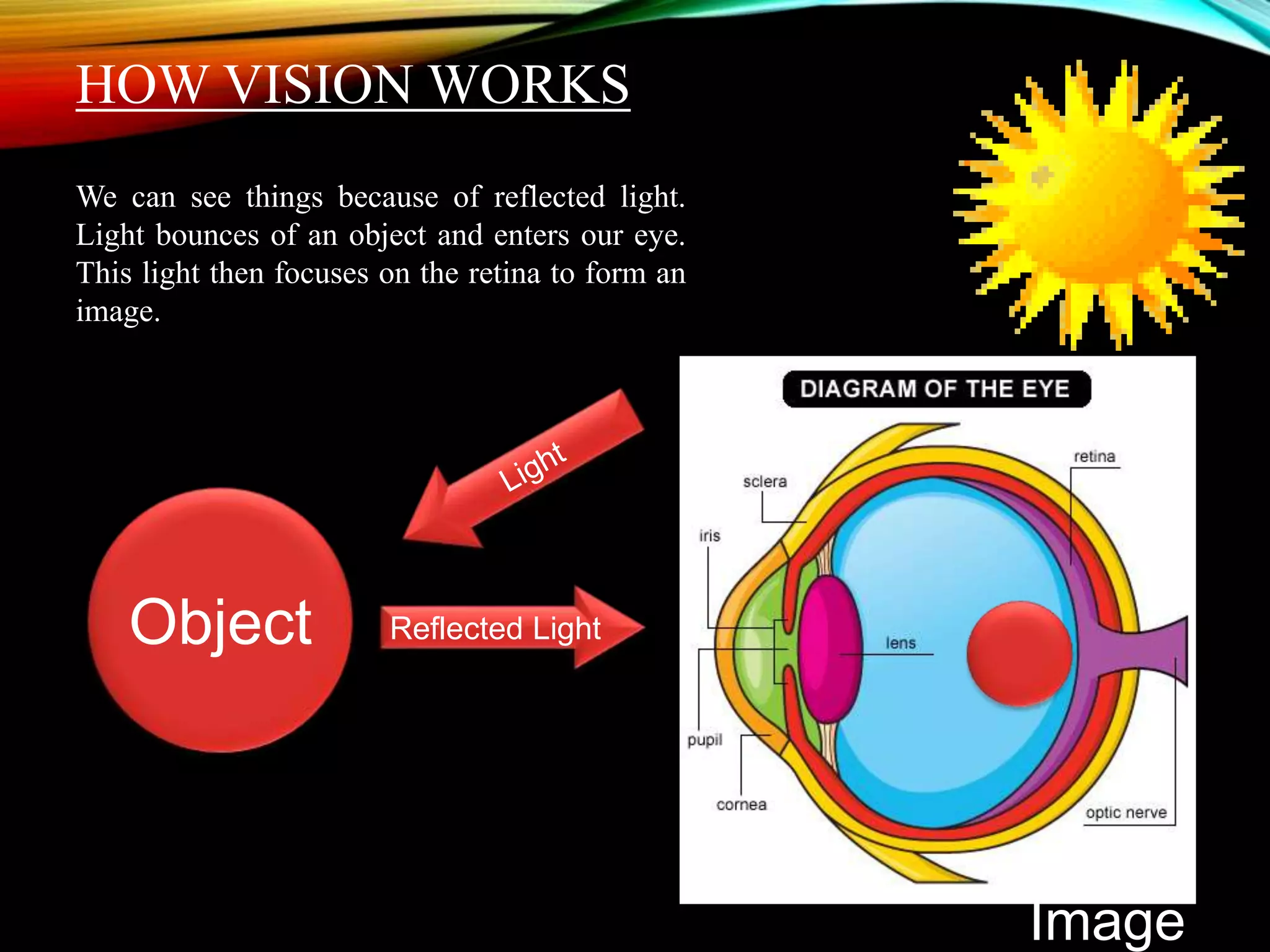 HOW VISION WORKS

We can see things because of reflected light. Light bounces of an object and enters our eye. This light then focuses on the retina to form an image.

Light

Object

Reflected Light

DIAGRAM OF THE EYE

retina

sclera

iris

lens

pupil

cornea

optic nerve

Image